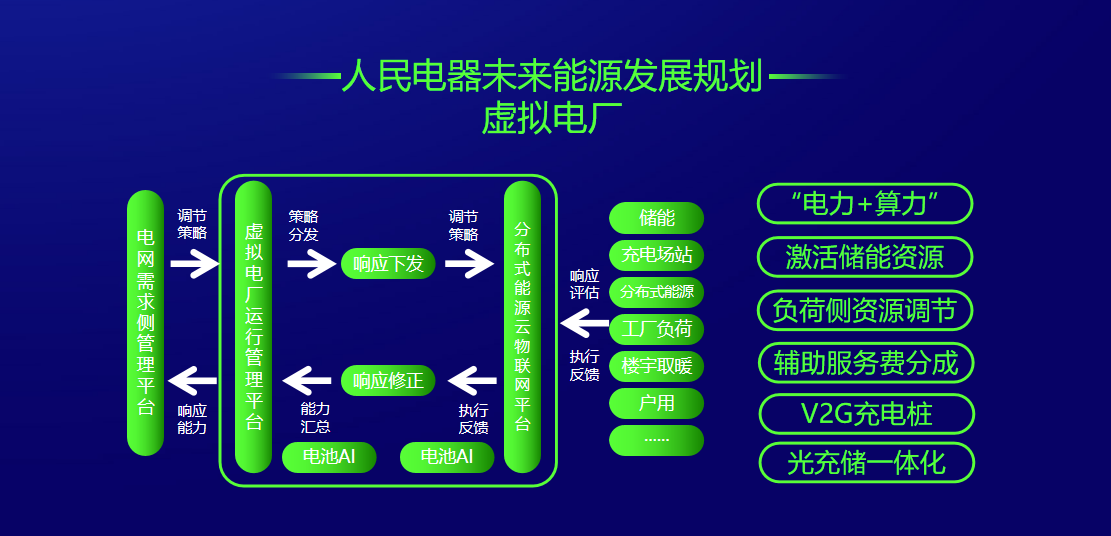 人民电器未来能源发展规划
虚拟电厂

电网需求侧管理平台

调节策略

响应能力

虚拟电厂运行管理平台

策略分发

响应下发

调节策略

能力汇总

响应修正

执行反馈

电池AI

电池AI

分布式能源云物联网平台

响应评估

执行反馈

储能
充电场站
分布式能源
工厂负荷
楼宇取暖
户用
……

“电力+算力”
激活储能资源
负荷侧资源调节
辅助服务费分成
V2G充电桩
光充储一体化